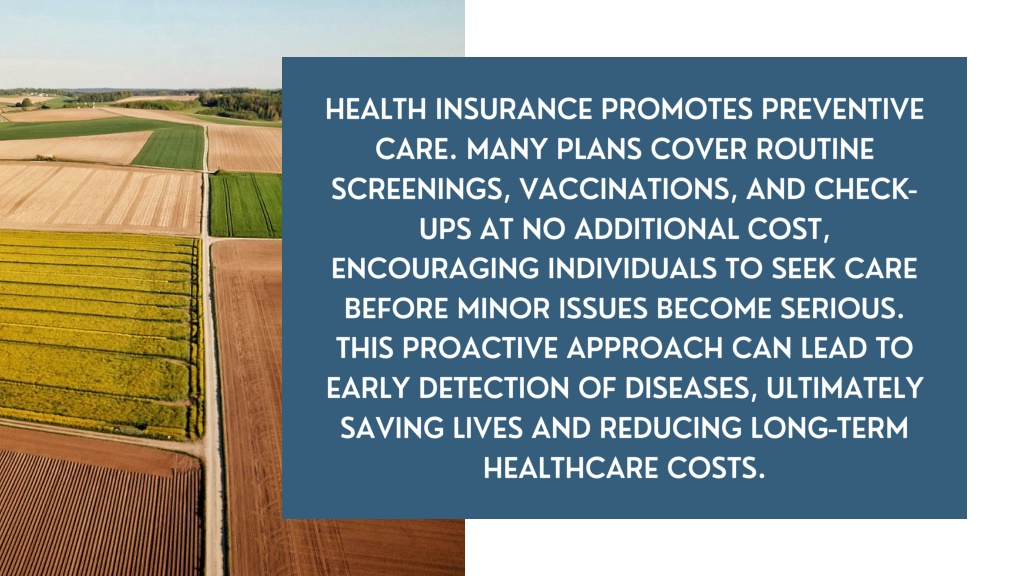 HEALTH INSURANCE PROMOTES PREVENTIVE CARE. MANY PLANS COVER ROUTINE SCREENINGS, VACCINATIONS, AND CHECK-UPS AT NO ADDITIONAL COST, ENCOURAGING INDIVIDUALS TO SEEK CARE BEFORE MINOR ISSUES BECOME SERIOUS. THIS PROACTIVE APPROACH CAN LEAD TO EARLY DETECTION OF DISEASES, ULTIMATELY SAVING LIVES AND REDUCING LONG-TERM HEALTHCARE COSTS.